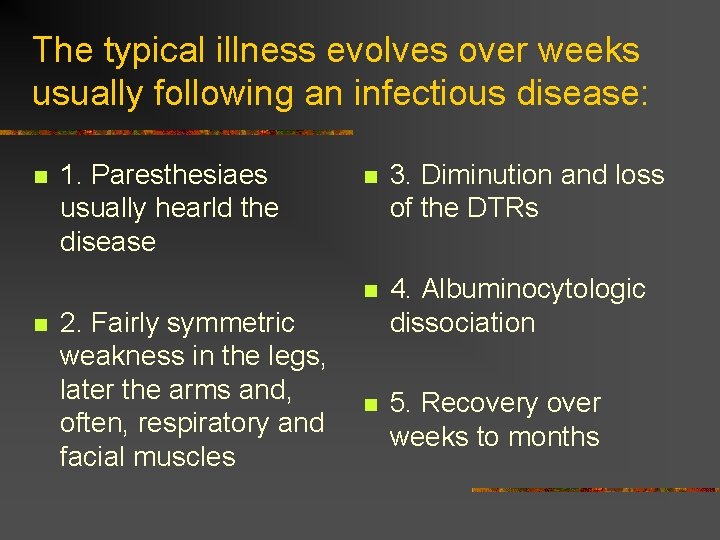 The typical illness evolves over weeks usually following an infectious disease:

1. Paresthesiaes usually hearld the disease

2. Fairly symmetric weakness in the legs, later the arms and, often, respiratory and facial muscles

3. Diminution and loss of the DTRs

4. Albuminocytologic dissociation

5. Recovery over weeks to months